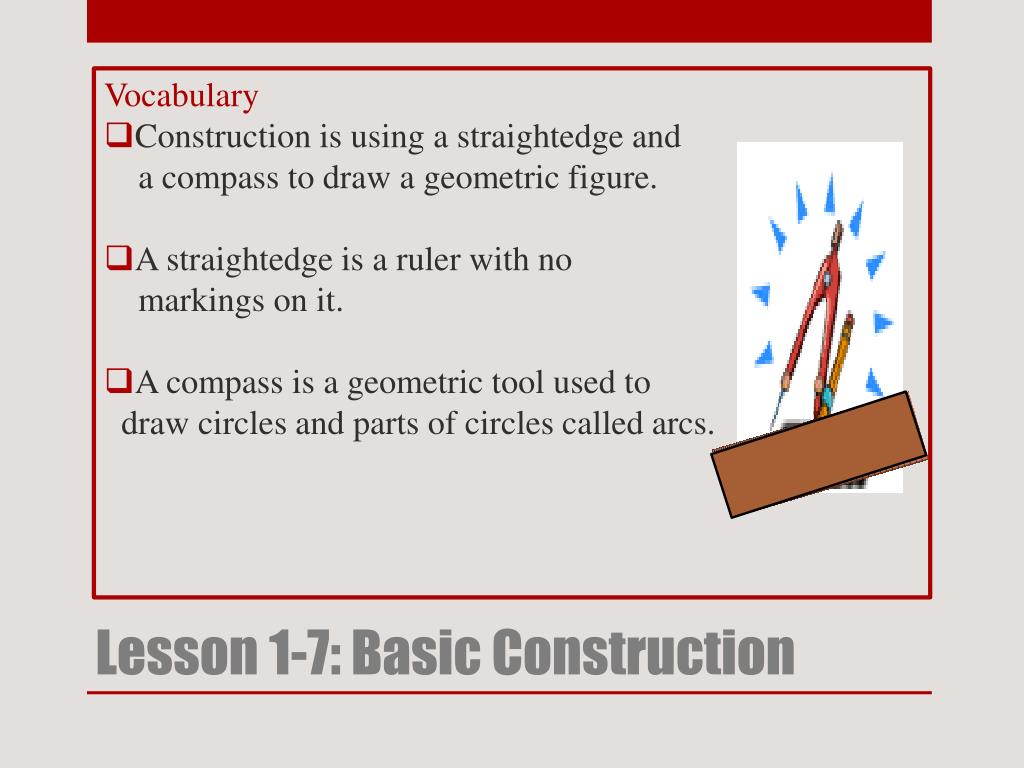 Vocabulary

❑Construction is using a straightedge and a compass to draw a geometric figure.

❑A straightedge is a ruler with no markings on it.

❑A compass is a geometric tool used to draw circles and parts of circles called arcs.

Lesson 1-7: Basic Construction